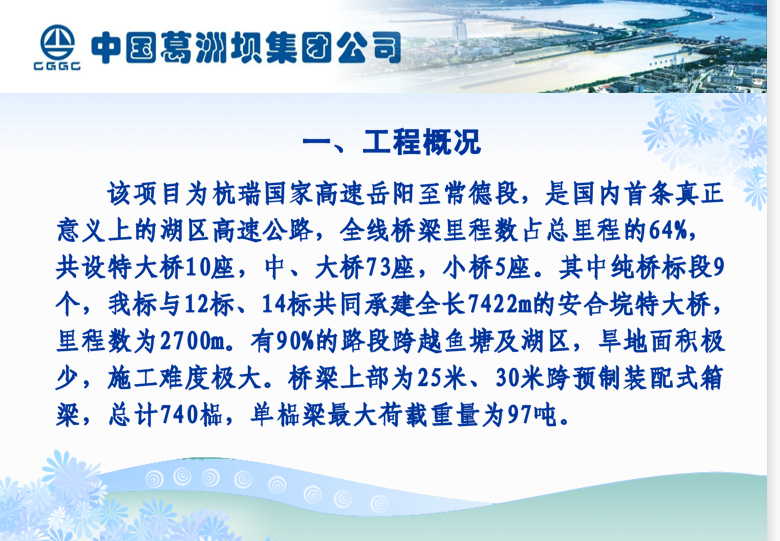 CGGC 中国葛洲坝集团公司

一、工程概况

该项目为杭瑞国家高速岳阳至常德段，是国内首条真正意义上的湖区高速公路，全线桥梁里程数占总里程的64%，共设特大桥10座，中、大桥73座，小桥5座。其中纯桥标段9个，我标与12标、14标共同承建全长7422m的安合垸特大桥，里程数为2700m。有90%的路段跨越鱼塘及湖区，旱地面积极少，施工难度极大。桥梁上部为25米、30米跨预制装配式箱梁，总计740榀，单榀梁最大荷载重量为97吨。